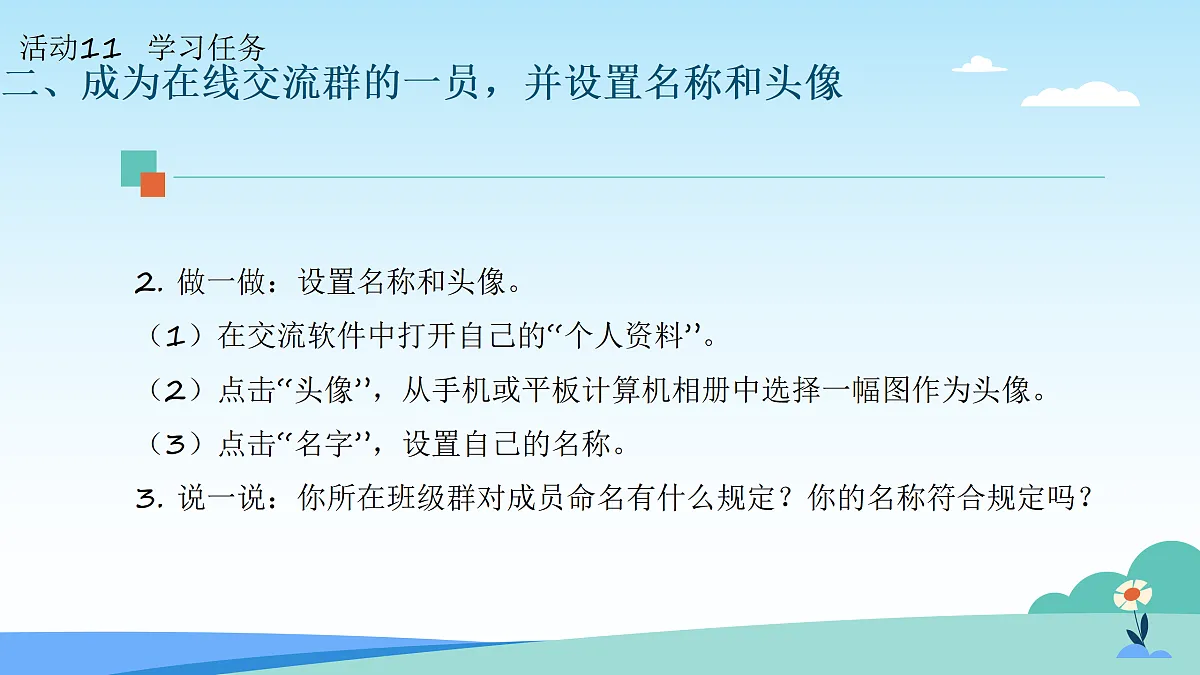 活动11　学习任务
二、成为在线交流群的一员，并设置名称和头像

2. 做一做：设置名称和头像。
（1）在交流软件中打开自己的“个人资料”。
（2）点击“头像”，从手机或平板计算机相册中选择一幅图作为头像。
（3）点击“名字”，设置自己的名称。
3. 说一说：你所在班级群对成员命名有什么规定？你的名称符合规定吗？